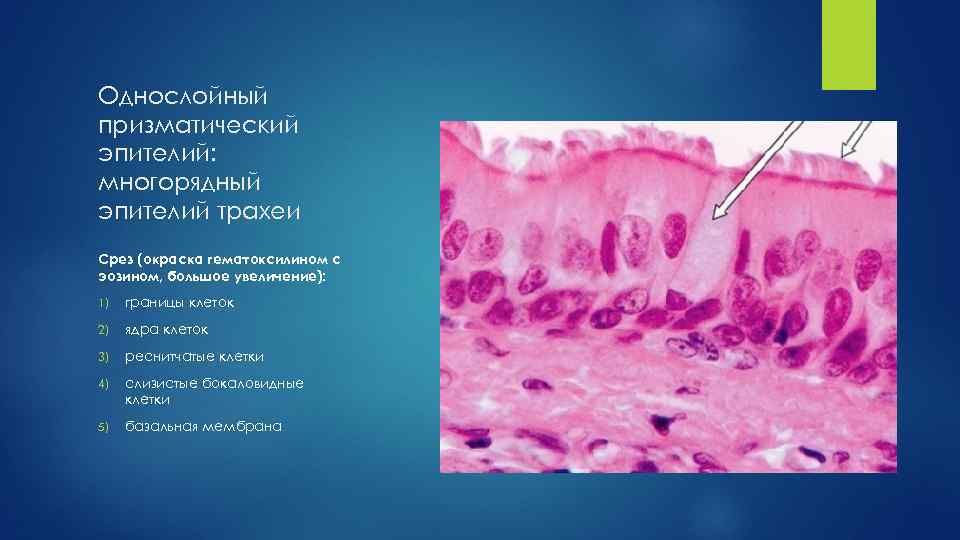 Однослойный призматический эпителий: многорядный эпителий трахеи

Срез (окраска гематоксилином с эозином, большое увеличение):

1) границы клеток

2) ядра клеток

3) реснитчатые клетки

4) слизистые бокаловидные клетки

5) базальная мембрана